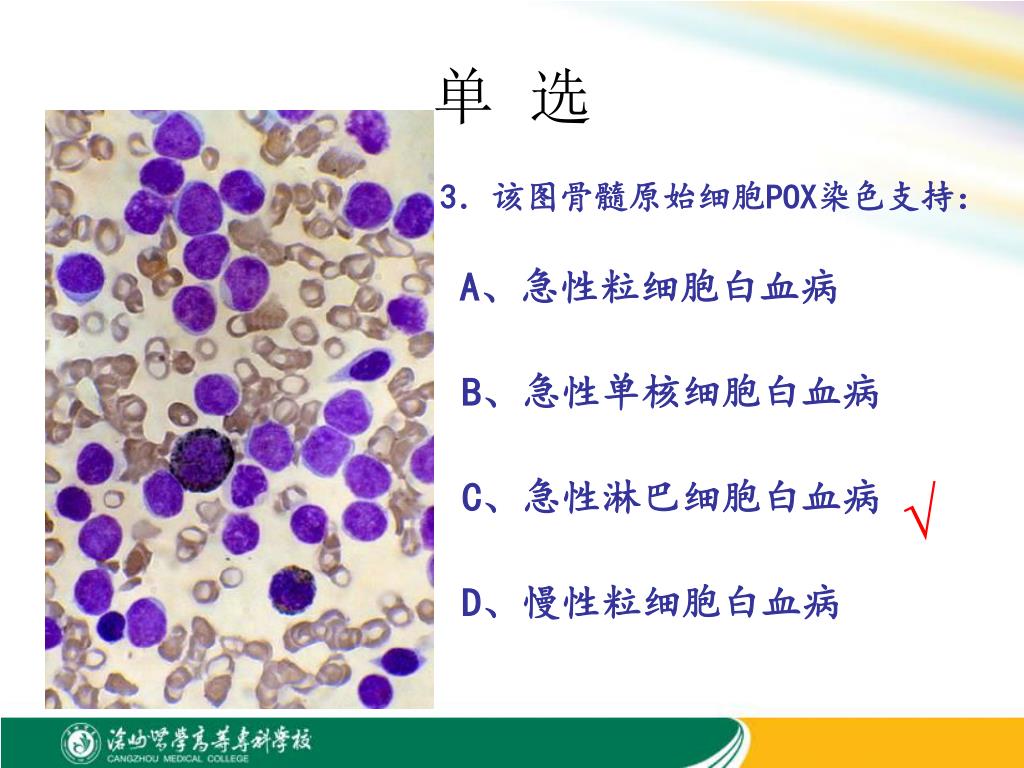 单 选

3. 该图骨髓原始细胞POX染色支持:

A、急性粒细胞白血病

B、急性单核细胞白血病

C、急性淋巴细胞白血病 √

D、慢性粒细胞白血病

沧州医学高等专科学校
CANGZHOU MEDICAL COLLEGE